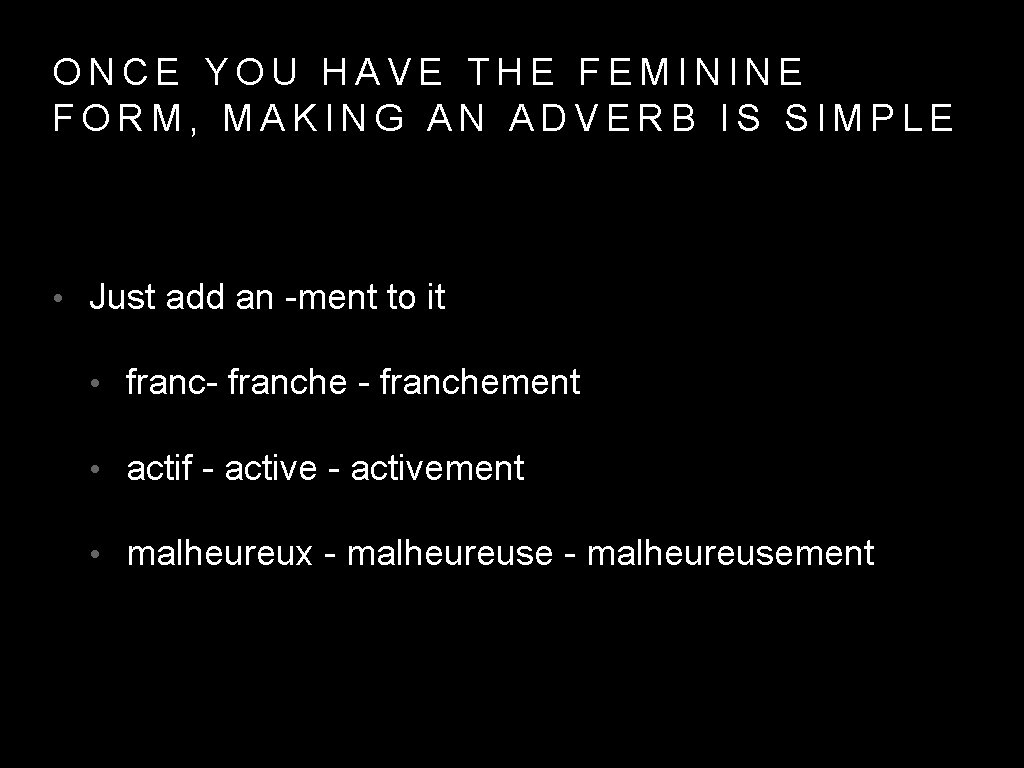 ONCE YOU HAVE THE FEMININE FORM, MAKING AN ADVERB IS SIMPLE

• Just add an -ment to it

• franc- franche - franchement

• actif - active - activement

• malheureux - malheureuse - malheureusement